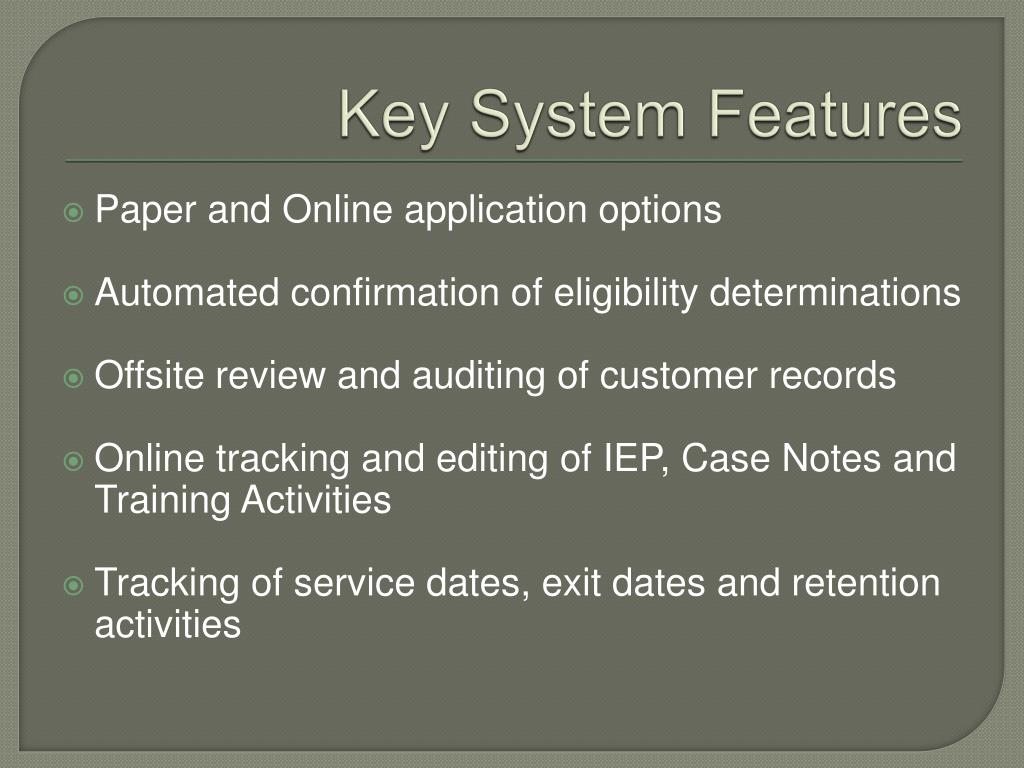 Key System Features

Paper and Online application options

Automated confirmation of eligibility determinations

Offsite review and auditing of customer records

Online tracking and editing of IEP, Case Notes and Training Activities

Tracking of service dates, exit dates and retention activities